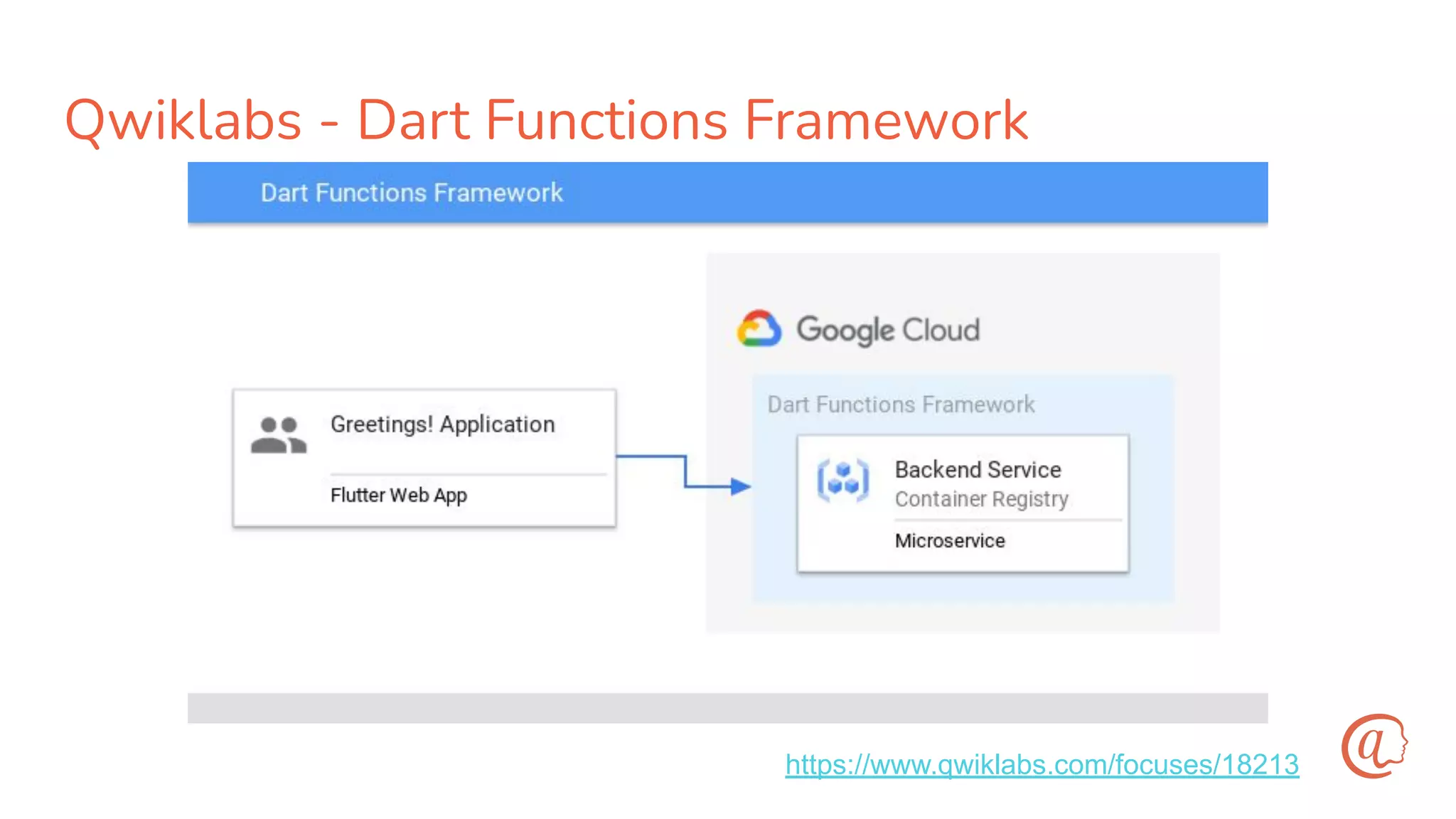 Qwiklabs - Dart Functions Framework

Dart Functions Framework

Greetings! Application

Flutter Web App

Google Cloud

Dart Functions Framework

Backend Service
Container Registry

Microservice

https://www.qwiklabs.com/focuses/18213